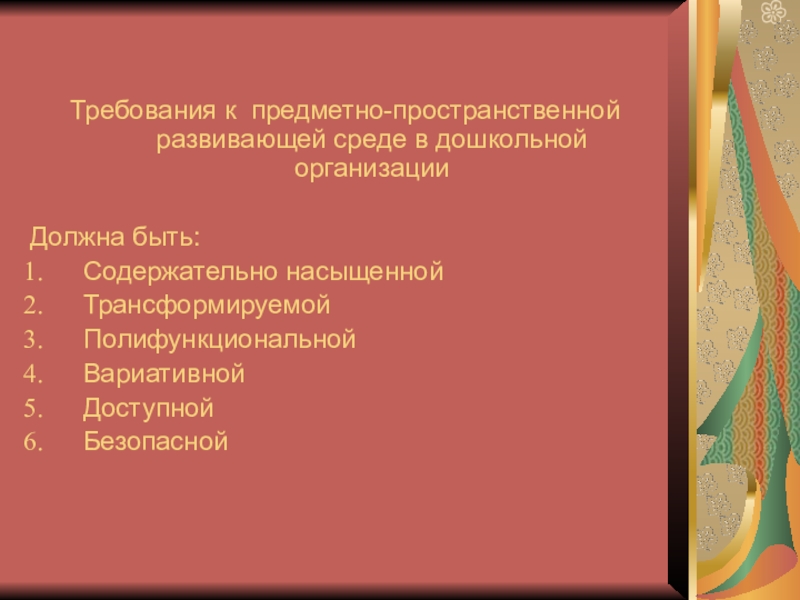 Требования к предметно-пространственной развивающей среде в дошкольной организации

Должна быть:
1. Содержательно насыщенной
2. Трансформируемой
3. Полифункциональной
4. Вариативной
5. Доступной
6. Безопасной